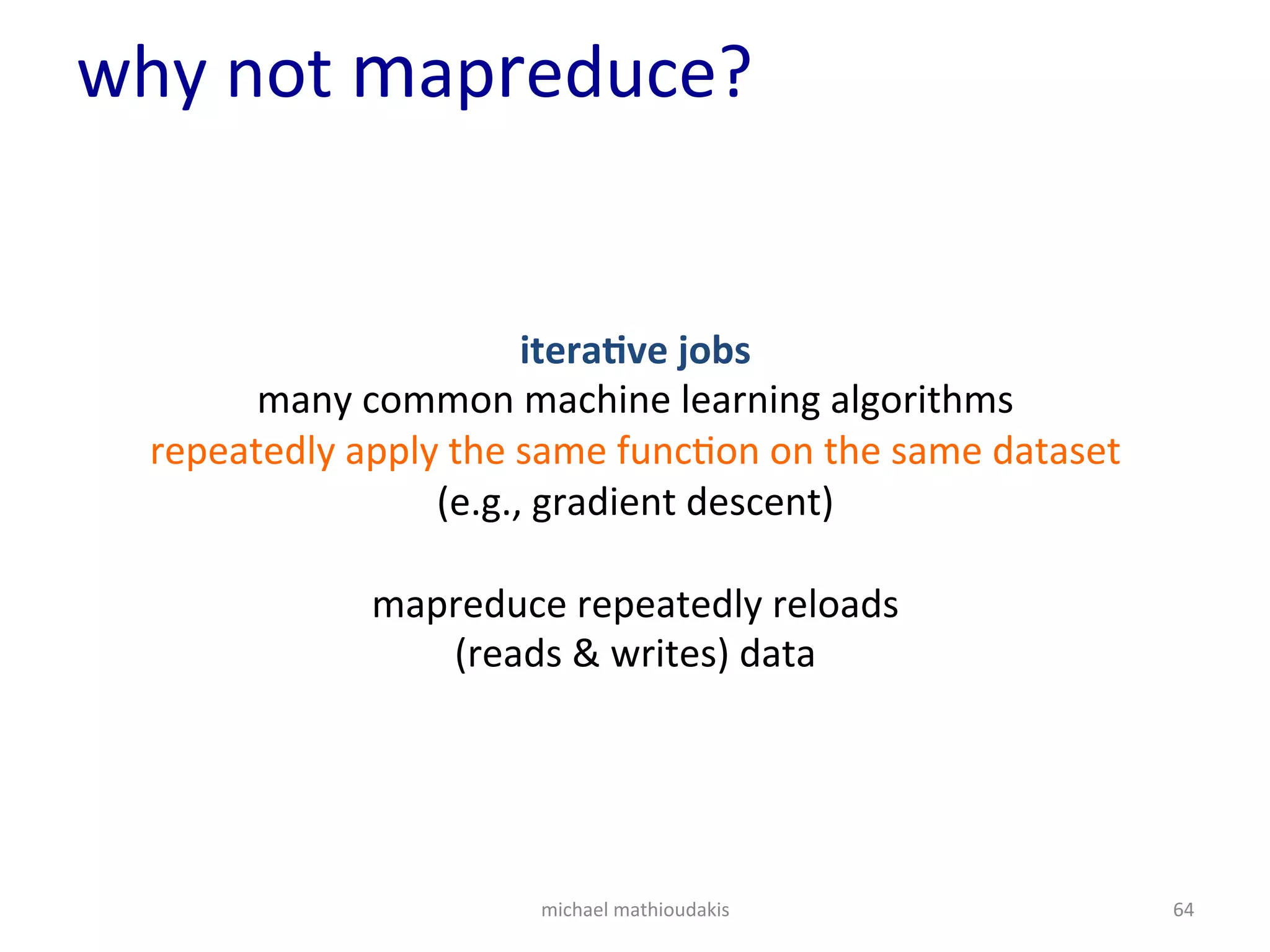 why not mapreduce?

iterative jobs
many common machine learning algorithms
repeatedly apply the same function on the same dataset
(e.g., gradient descent)

mapreduce repeatedly reloads
(reads & writes) data

michael mathioudakis

64